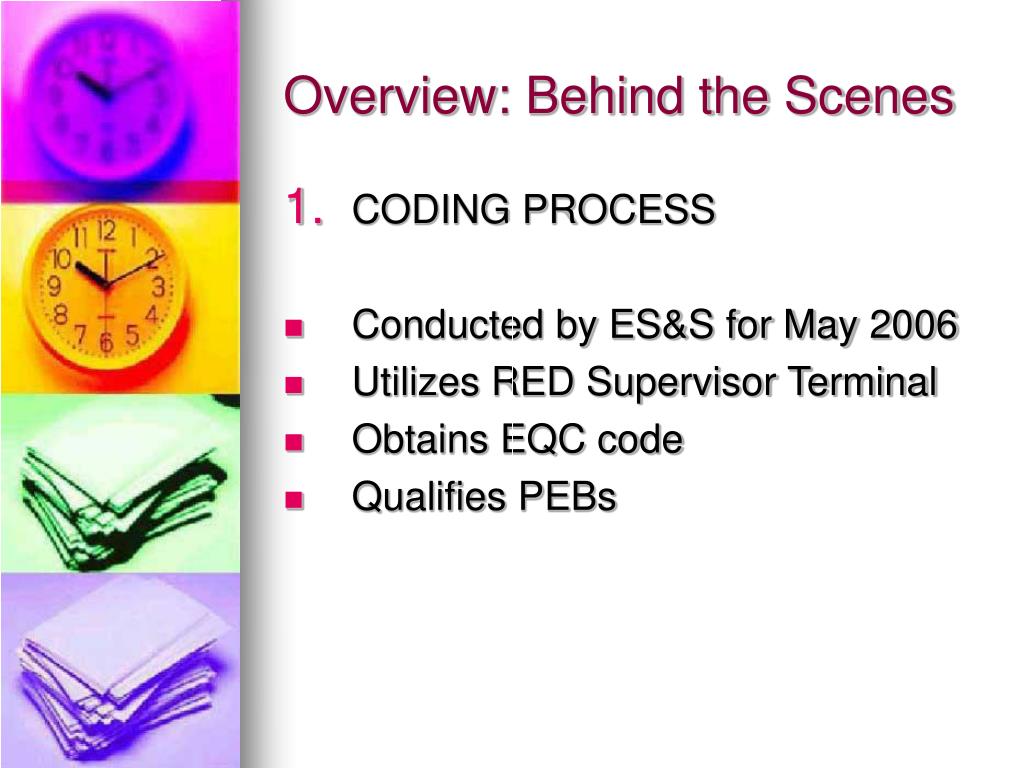 Overview: Behind the Scenes

1. CODING PROCESS

- Conducted by ES&S for May 2006
- Utilizes RED Supervisor Terminal
- Obtains EQC code
- Qualifies PEBs